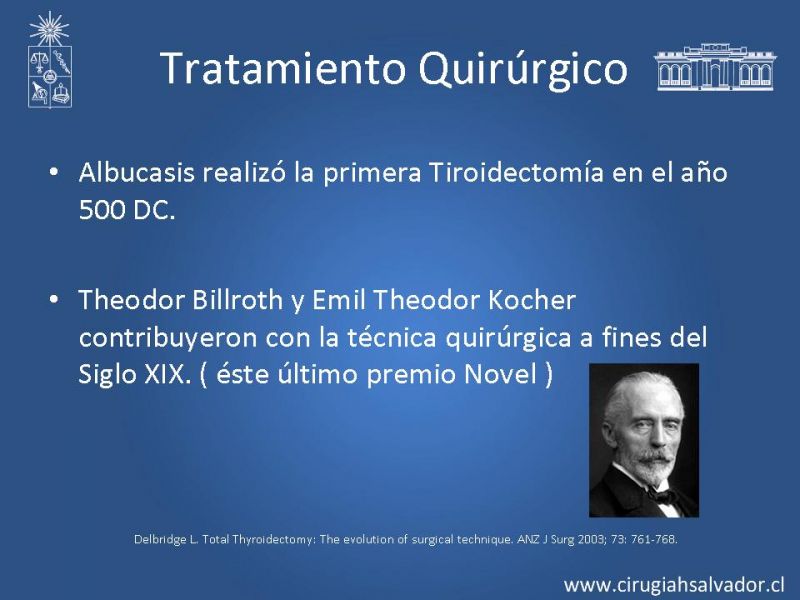 Tratamiento Quirúrgico

• Albucasis realizó la primera Tiroidectomía en el año 500 DC.

• Theodor Billroth y Emil Theodor Kocher contribuyeron con la técnica quirúrgica a fines del Siglo XIX. ( éste último premio Novel )

Delbridge L. Total Thyroidectomy: The evolution of surgical technique. ANZ J Surg 2003; 73: 761-768.

www.cirugiahsalvador.cl